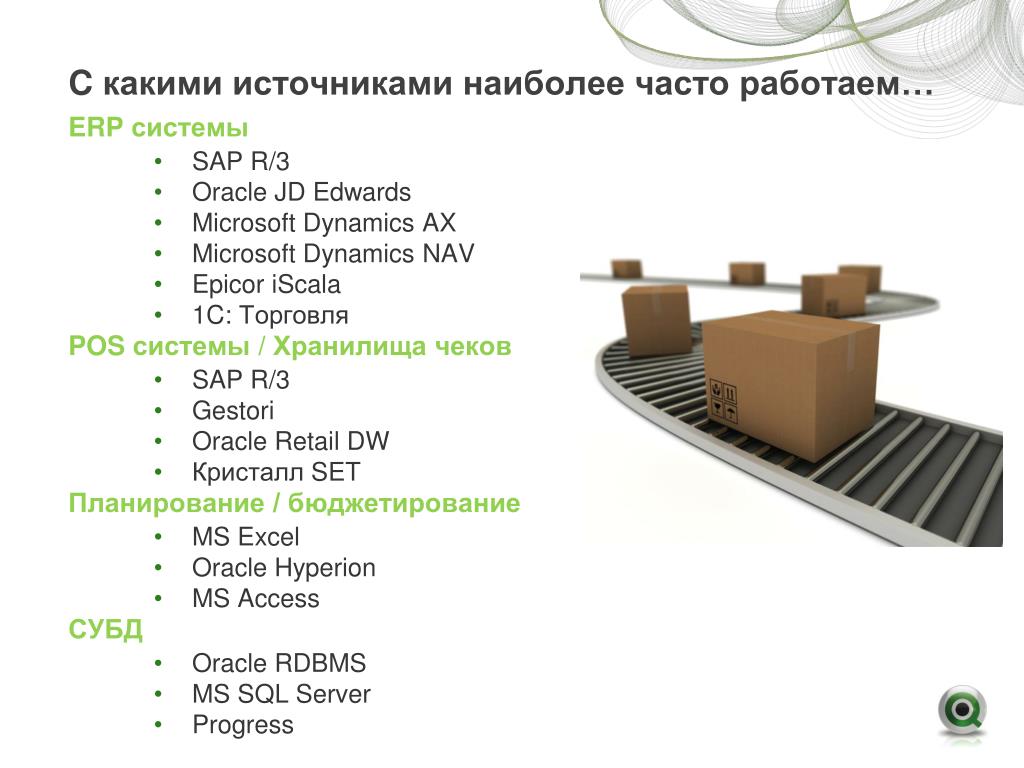 С какими источниками наиболее часто работаем…

ERP системы

• SAP R/3
• Oracle JD Edwards
• Microsoft Dynamics AX
• Microsoft Dynamics NAV
• Epicor iScala
• 1С: Торговля

POS системы / Хранилища чеков

• SAP R/3
• Gestori
• Oracle Retail DW
• Кристалл SET

Планирование / бюджетирование

• MS Excel
• Oracle Hyperion
• MS Access

СУБД

• Oracle RDBMS
• MS SQL Server
• Progress